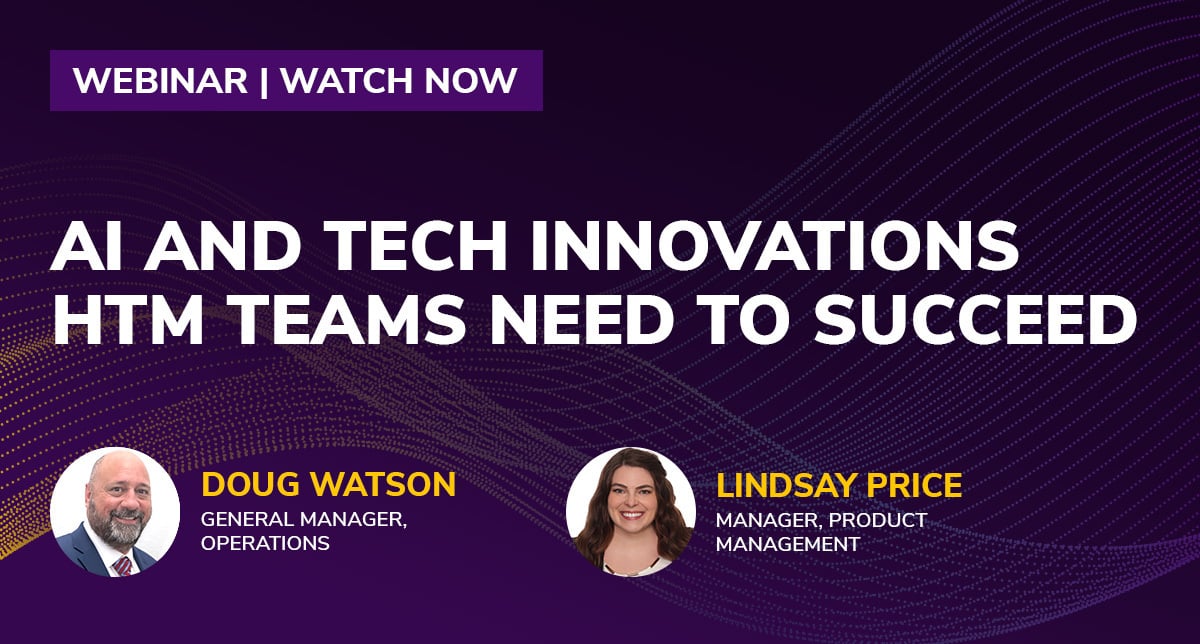 WEBINAR | WATCH NOW

AI AND TECH INNOVATIONS HTM TEAMS NEED TO SUCCEED

DOUG WATSON
GENERAL MANAGER, OPERATIONS

LINDSAY PRICE
MANAGER, PRODUCT MANAGEMENT